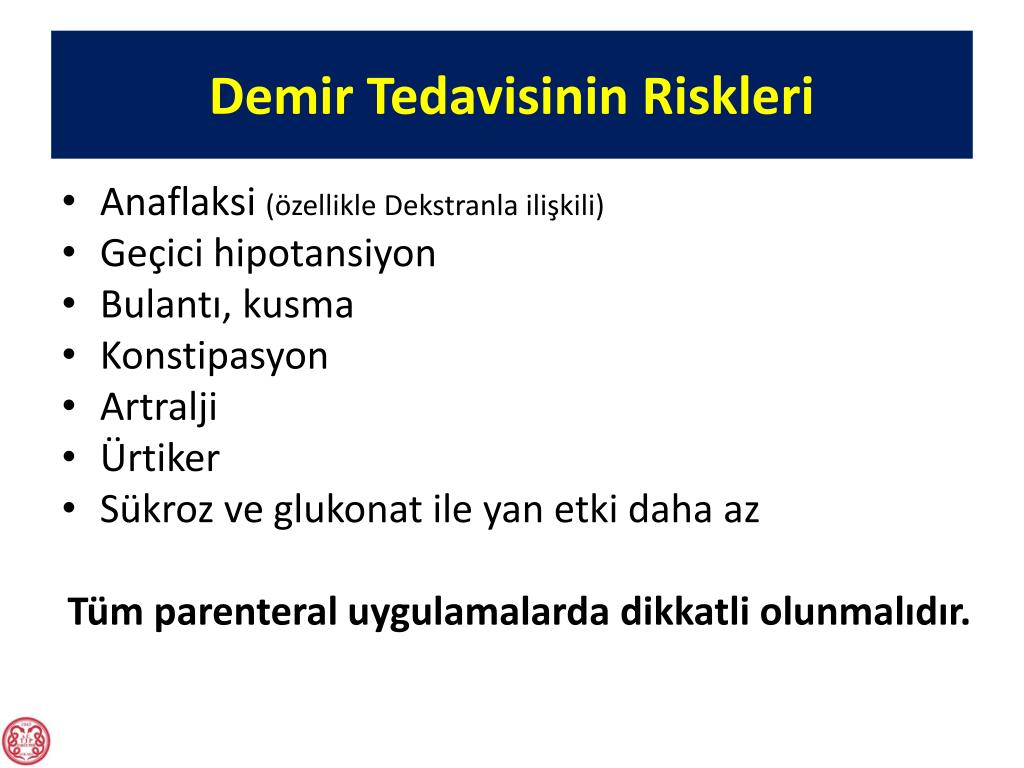 Demir Tedavisinin Riskleri

• Anaflaksi (özellikle Dekstranla ilişkili)
• Geçici hipotansiyon
• Bulantı, kusma
• Konstipasyon
• Artralji
• Ürtiker
• Sükroz ve glukonat ile yan etki daha az

Tüm parenteral uygulamalarda dikkatli olunmalıdır.